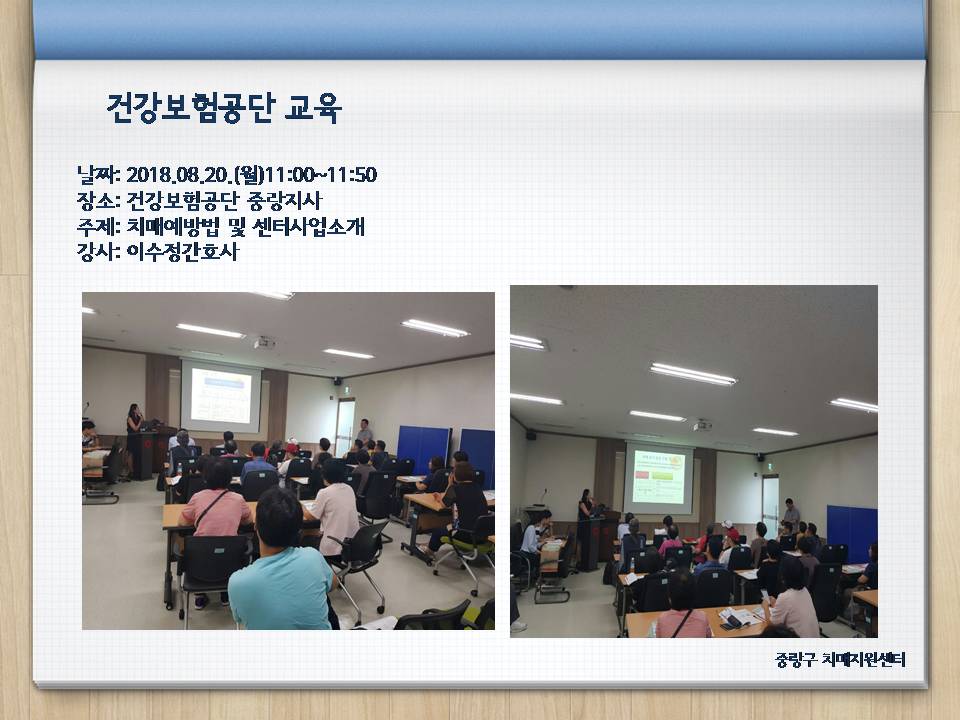 건강보험공단 교육

날짜: 2018.08.20.(월)11:00~11:50
장소: 건강보험공단 중랑지사
주제: 치매예방법 및 센터사업소개
강사: 이수정간호사

중랑구 치매지원센터